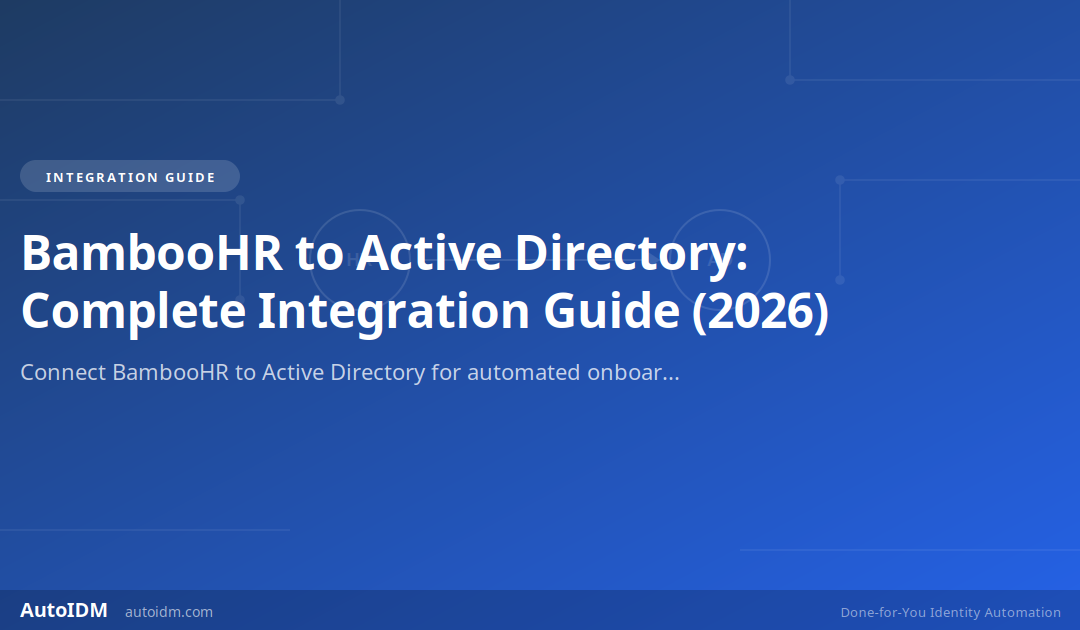 INTEGRATION GUIDE

BambooHR to Active Directory: Complete Integration Guide (2026)

Connect BambooHR to Active Directory for automated onboar...

AutoIDM autoidm.com

Done-for-You Identity Automation